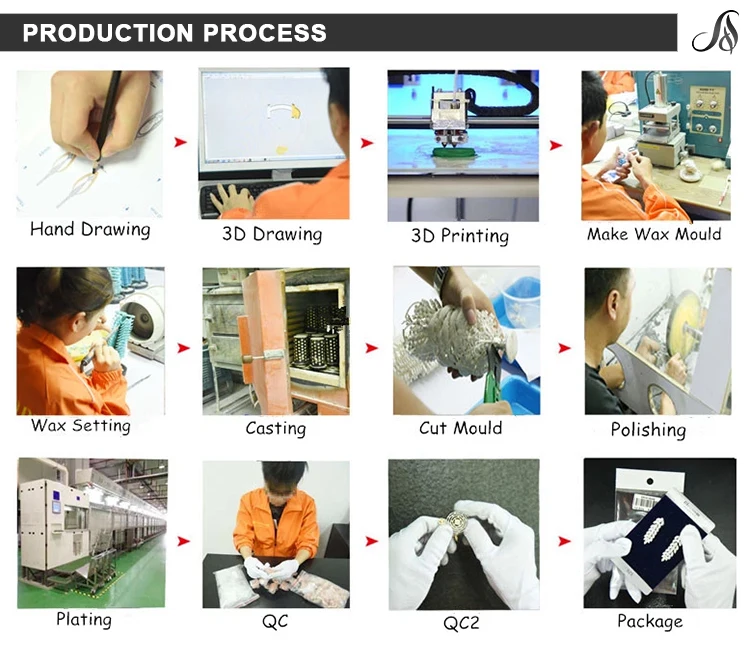 PRODUCTION PROCESS

Hand Drawing

3D Drawing

3D Printing

Make Wax Mould

Wax Setting

Casting

Cut Mould

Polishing

Plating

QC

QC2

Package